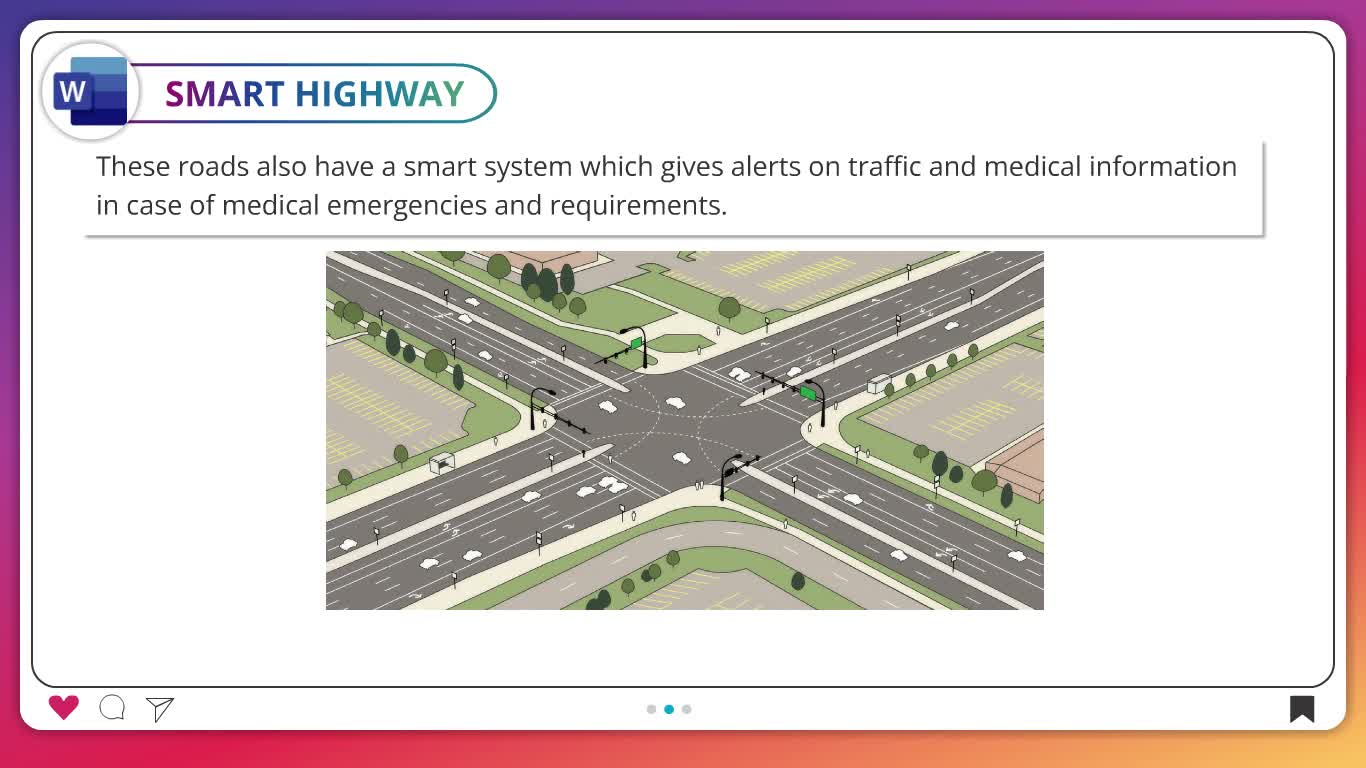 W

SMART HIGHWAY

These roads also have a smart system which gives alerts on traffic and medical information in case of medical emergencies and requirements.